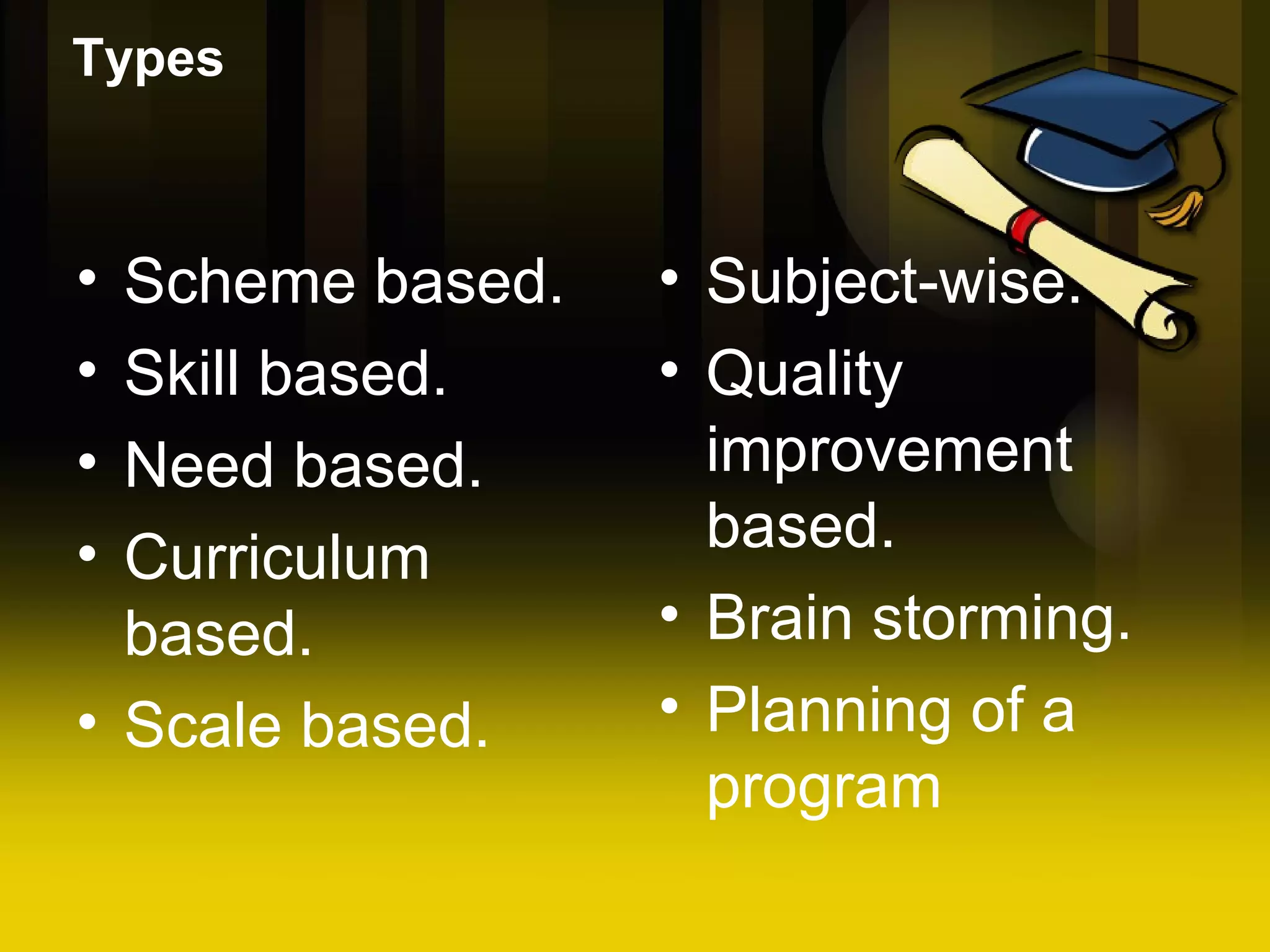 Types

• Scheme based.
• Skill based.
• Need based.
• Curriculum based.
• Scale based.

• Subject-wise.
• Quality improvement based.
• Brain storming.
• Planning of a program